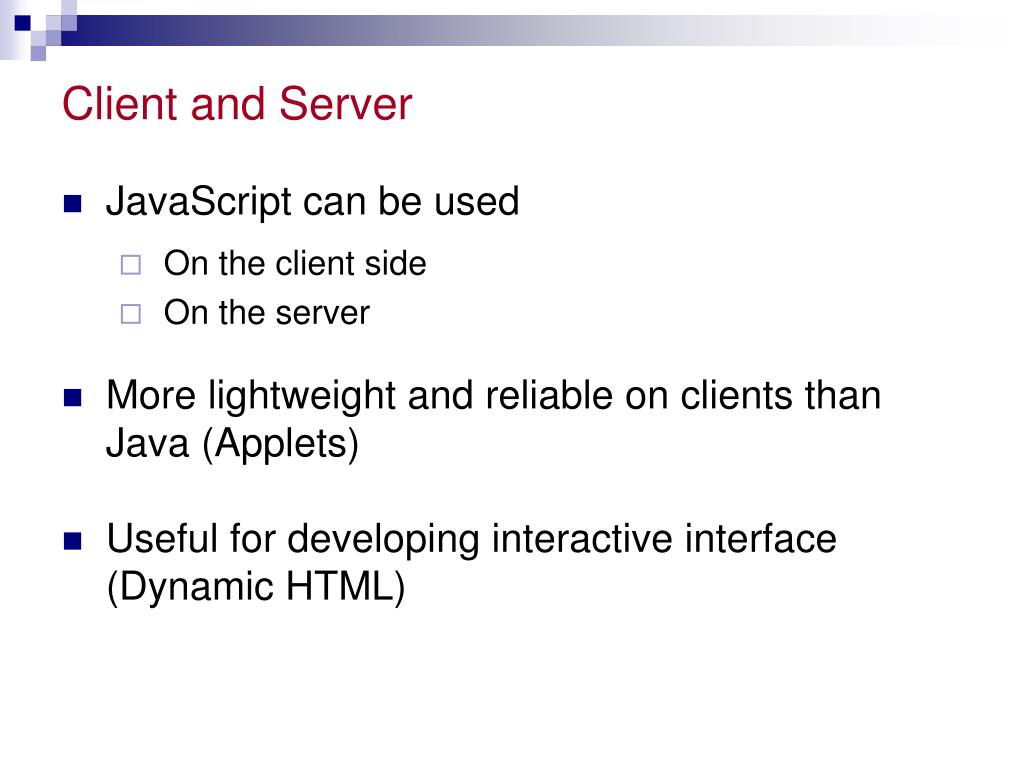 Client and Server

JavaScript can be used

On the client side

On the server

More lightweight and reliable on clients than Java (Applets)

Useful for developing interactive interface (Dynamic HTML)